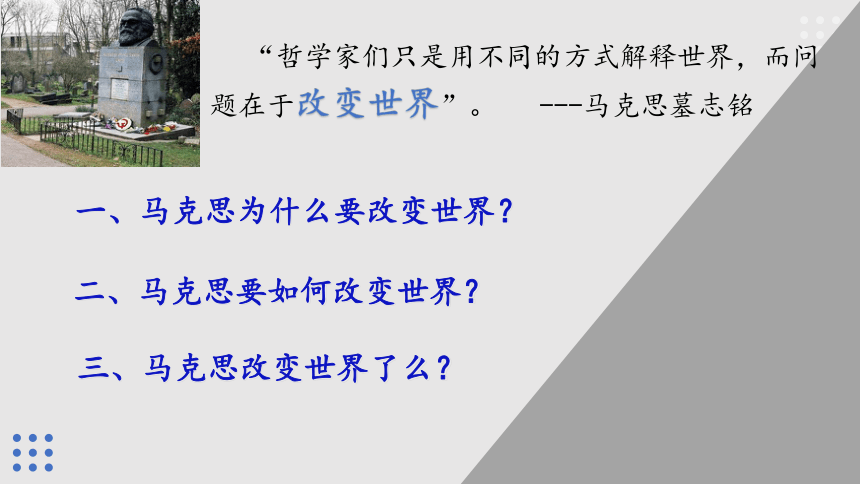 “哲学家们只是用不同的方式解释世界，而问题在于改变世界”。 ---马克思墓志铭

一、马克思为什么要改变世界？

二、马克思要如何改变世界？

三、马克思改变世界了么？